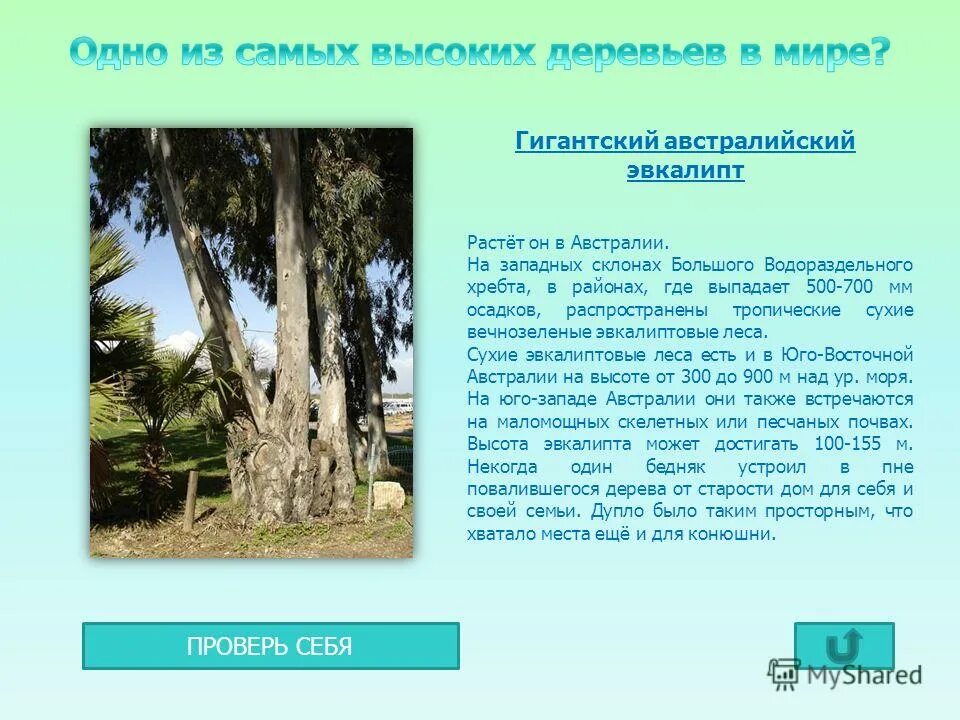 Одно из самых высоких деревьев в мире?

Гигантский австралийский эвкалипт

Растёт он в Австралии.
На западных склонах Большого Водораздельного хребта, в районах, где выпадает 500-700 мм осадков, распространены тропические сухие вечнозеленые эвкалиптовые леса.
Сухие эвкалиптовые леса есть и в Юго-Восточной Австралии на высоте от 300 до 900 м над ур. моря. На юго-западе Австралии они также встречаются на маломощных скелетных или песчаных почвах. Высота эвкалипта может достигать 100-155 м. Некогда один бедняк устроил в пне повалившегося дерева от старости дом для себя и своей семьи. Дупло было таким просторным, что хватало места ещё и для конюшни.

ПРОВЕРЬ СЕБЯ

MyShared